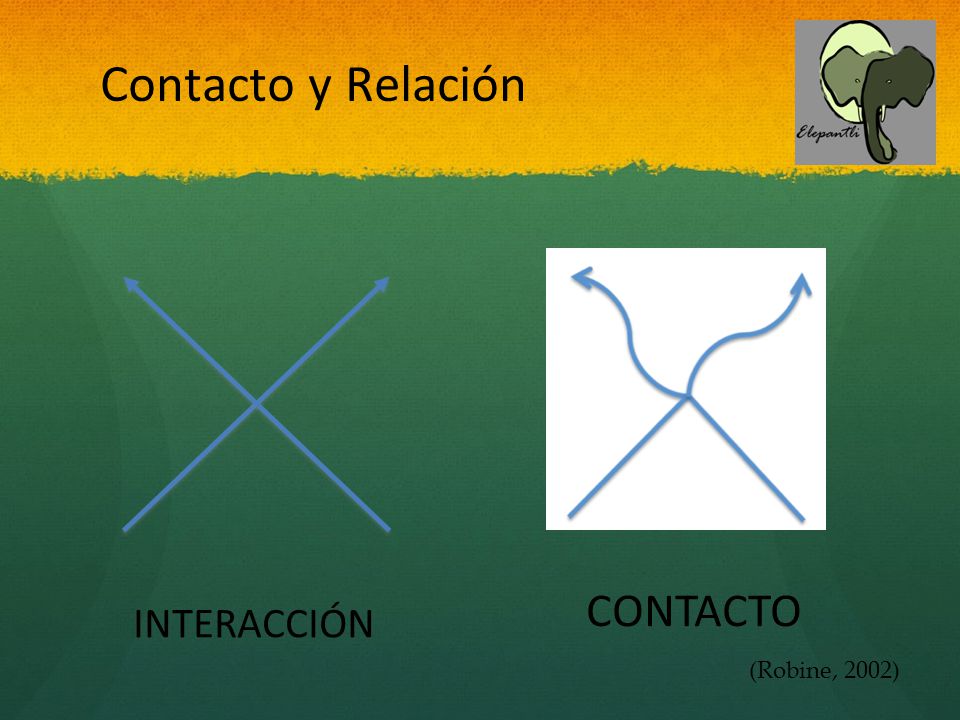 Contacto y Relación

Elepantli

INTERACCIÓN

CONTACTO

(Robine, 2002)